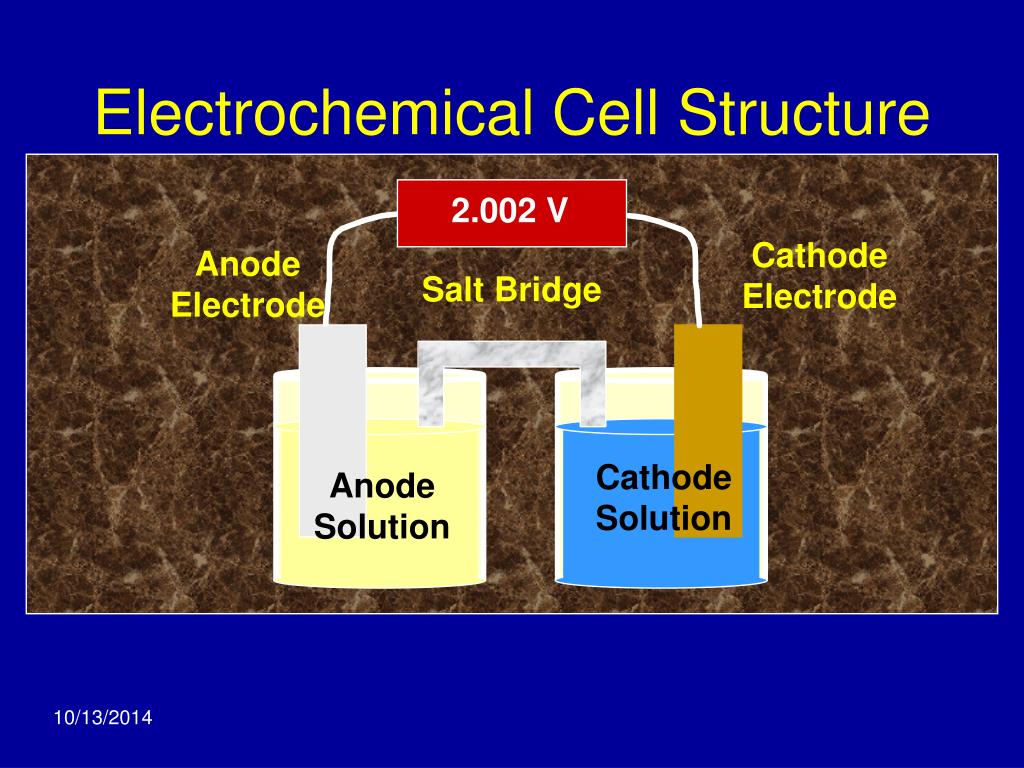 Electrochemical Cell Structure

2.002 V

Anode Electrode

Salt Bridge

Cathode Electrode

Anode Solution

Cathode Solution

10/13/2014